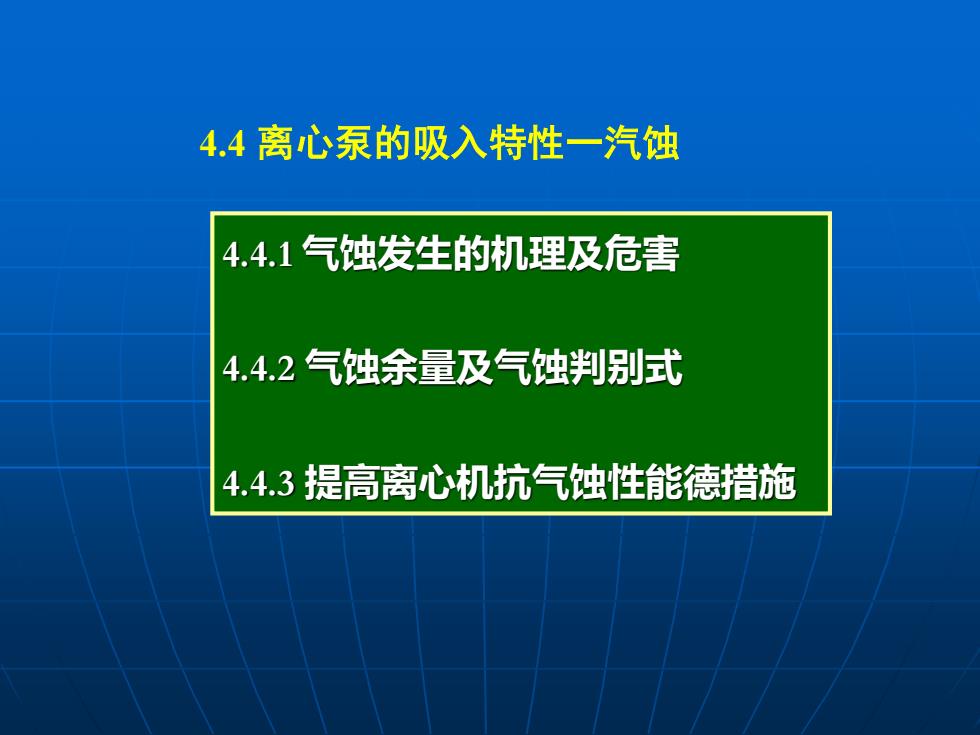 4.4 离心泵的吸入特性一汽蚀

4.4.1 气蚀发生的机理及危害

4.4.2 气蚀余量及气蚀判别式

4.4.3 提高离心机抗气蚀性能德措施